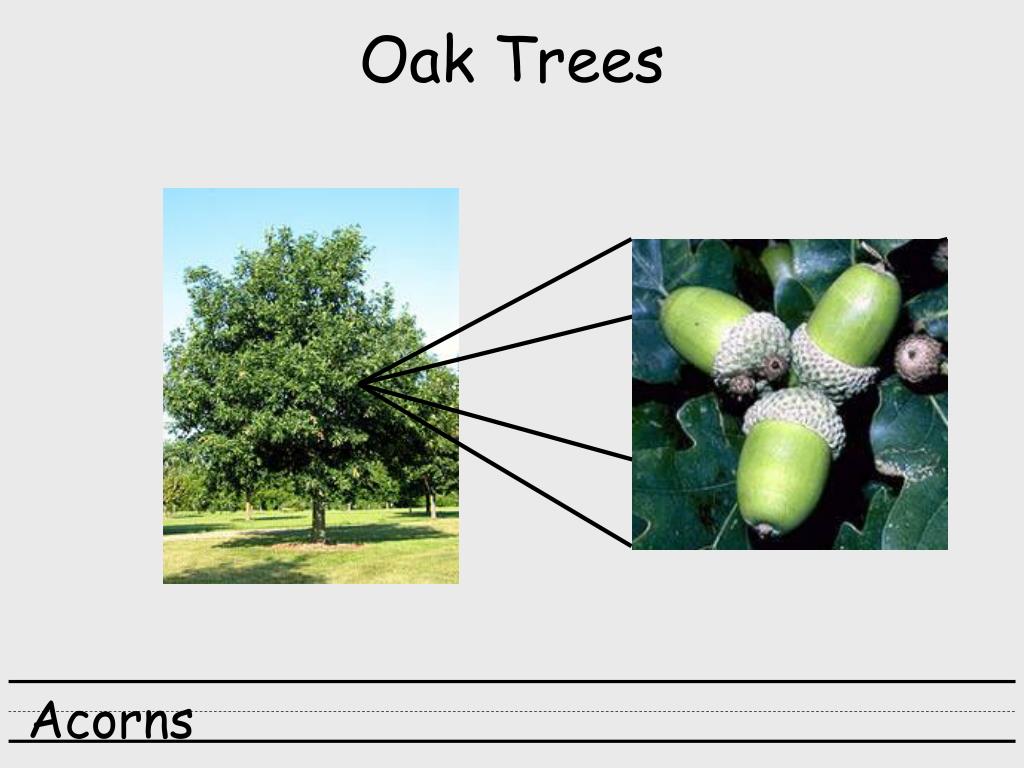 Oak Trees

Acorns